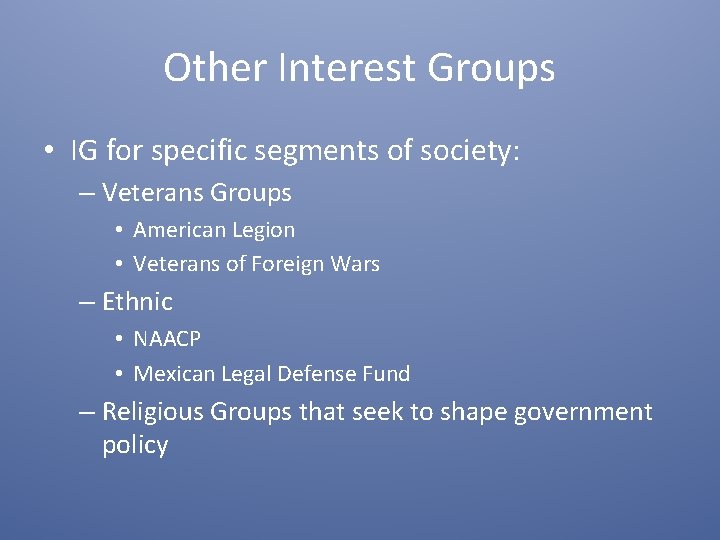 Other Interest Groups

• IG for specific segments of society:
– Veterans Groups
• American Legion
• Veterans of Foreign Wars
– Ethnic
• NAACP
• Mexican Legal Defense Fund
– Religious Groups that seek to shape government policy